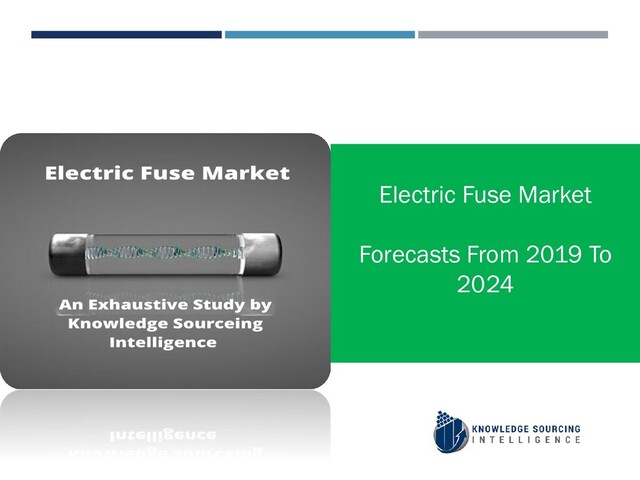 Electric Fuse Market

An Exhaustive Study by Knowledge Sourceing Intelligence

Electric Fuse Market

Forecasts From 2019 To 2024

KNOWLEDGE SOURCING INTELLIGENCE